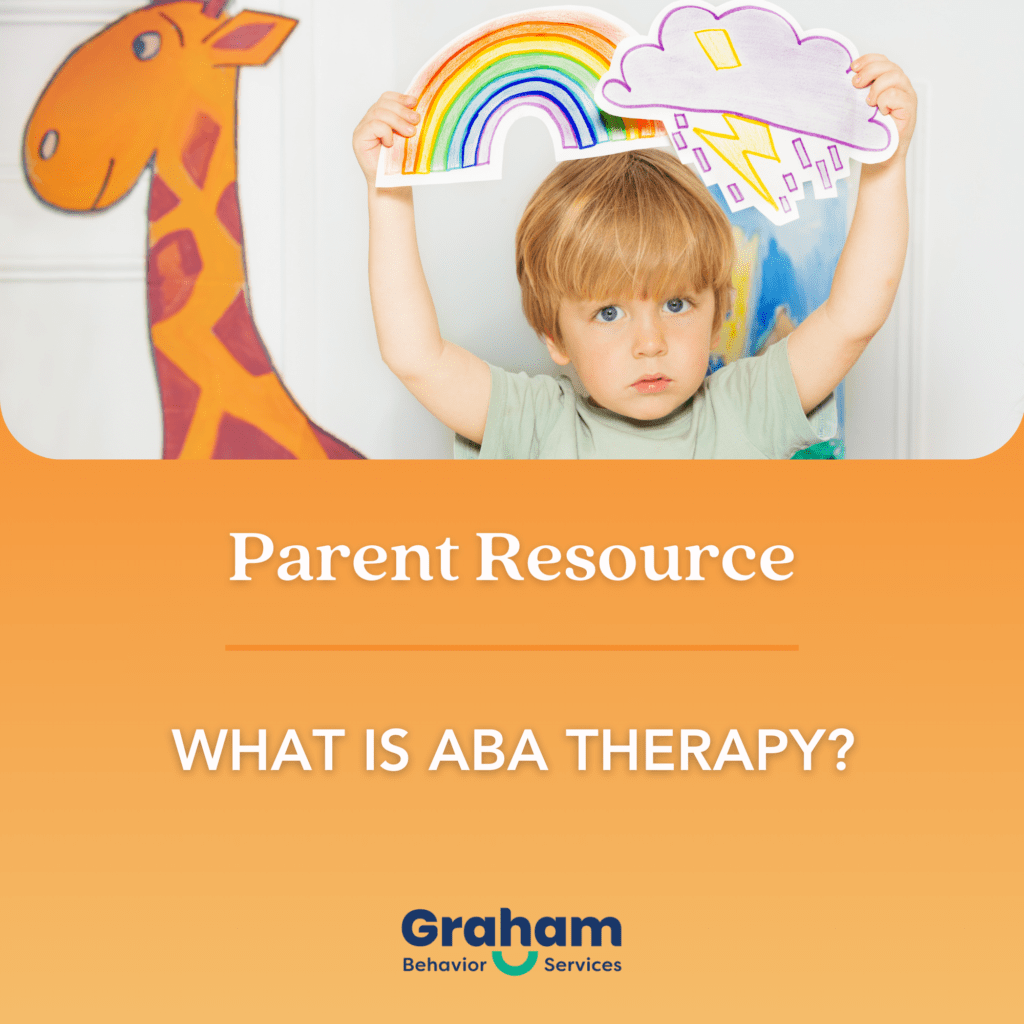 Parent Resource

WHAT IS ABA THERAPY?

Graham
Behavior Services